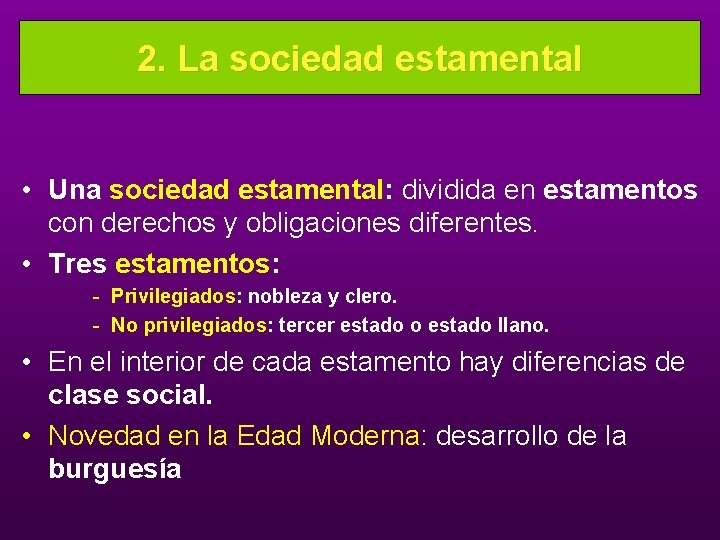 2. La sociedad estamental

• Una sociedad estamental: dividida en estamentos con derechos y obligaciones diferentes.

• Tres estamentos:
- Privilegiados: nobleza y clero.
- No privilegiados: tercer estado o estado llano.

• En el interior de cada estamento hay diferencias de clase social.

• Novedad en la Edad Moderna: desarrollo de la burguesía